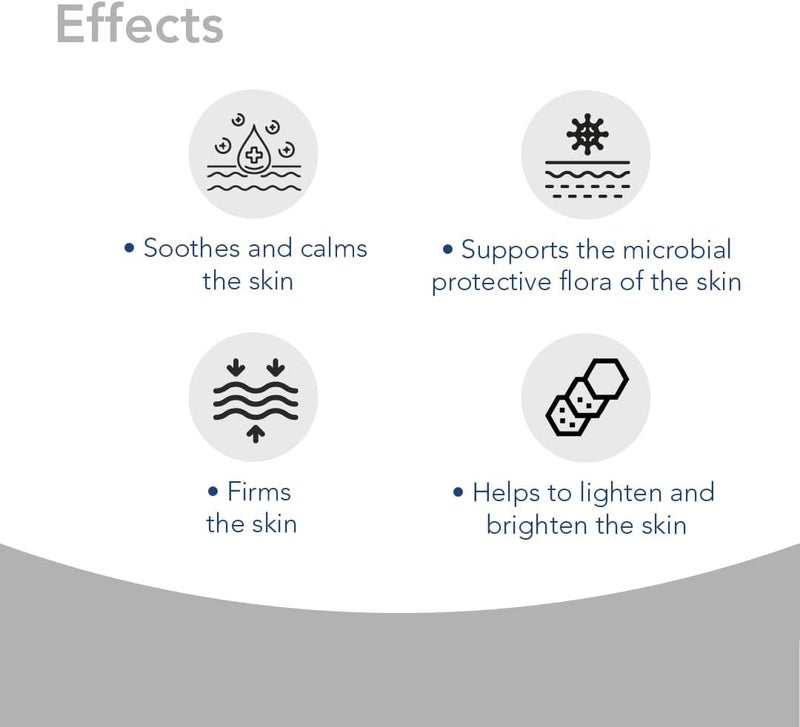 Effects

• Soothes and calms the skin

• Supports the microbial protective flora of the skin

• Firms the skin

• Helps to lighten and brighten the skin